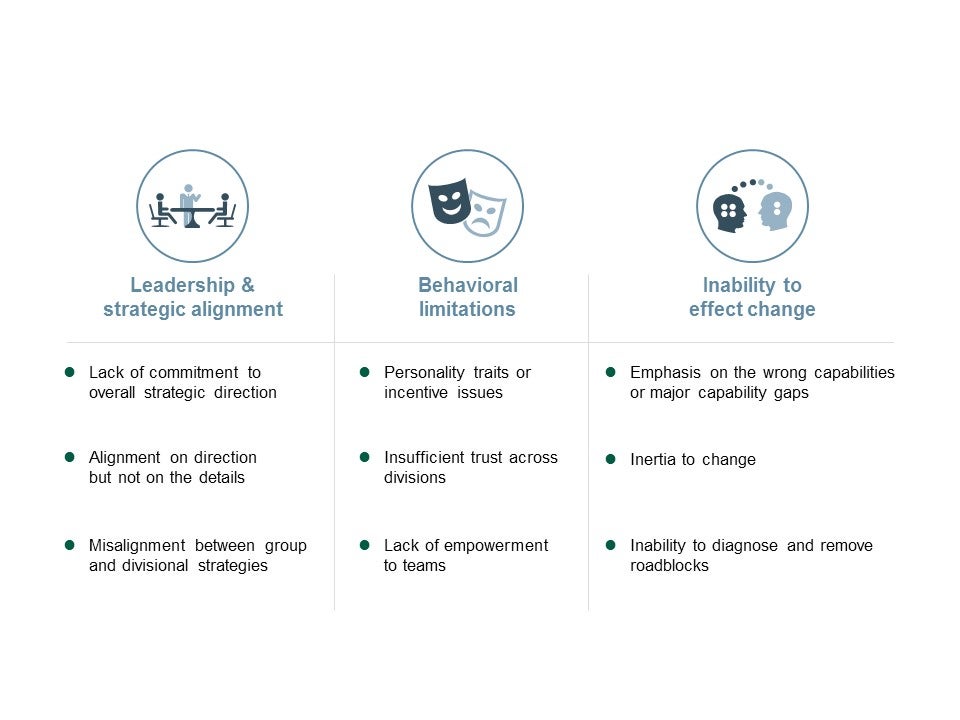 Leadership & strategic alignment

- Lack of commitment to overall strategic direction
- Alignment on direction but not on the details
- Misalignment between group and divisional strategies

Behavioral limitations

- Personality traits or incentive issues
- Insufficient trust across divisions
- Lack of empowerment to teams

Inability to effect change

- Emphasis on the wrong capabilities or major capability gaps
- Inertia to change
- Inability to diagnose and remove roadblocks